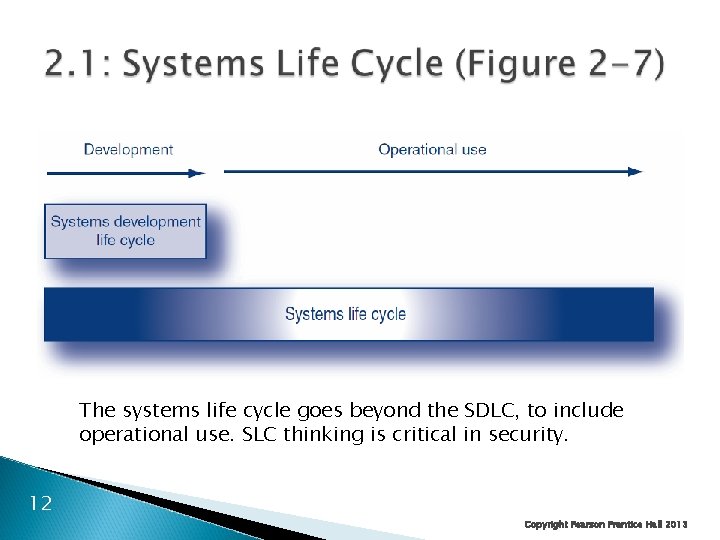 2.1: Systems Life Cycle (Figure 2-7)

Development

Operational use

Systems development life cycle

Systems life cycle

The systems life cycle goes beyond the SDLC, to include operational use. SLC thinking is critical in security.

12

Copyright Pearson Prentice Hall 2013